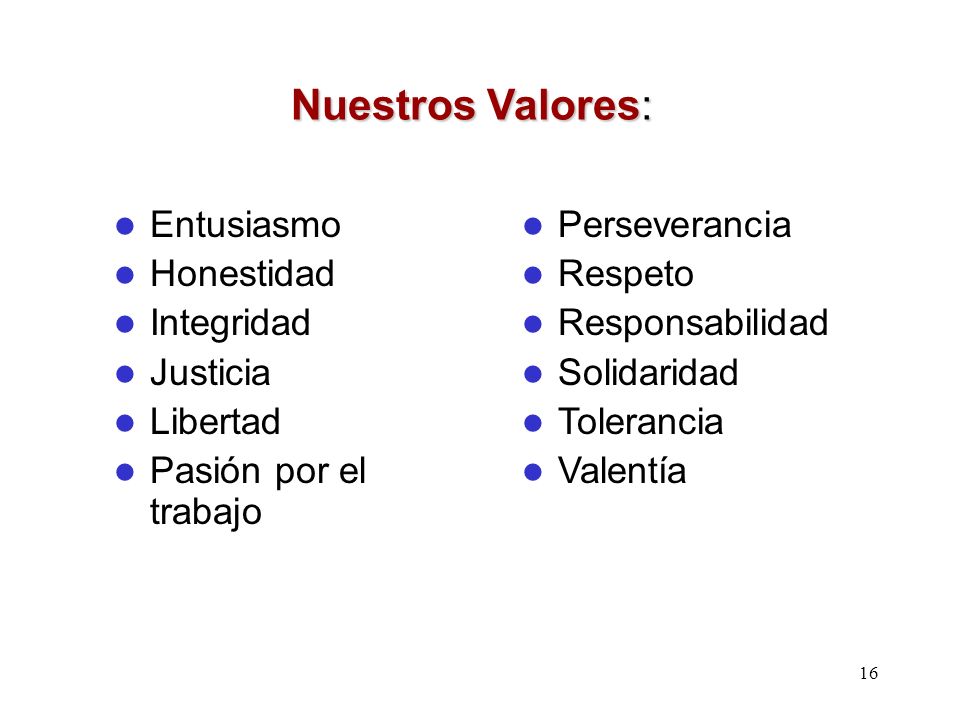 Nuestros Valores:

- Entusiasmo
- Honestidad
- Integridad
- Justicia
- Libertad
- Pasión por el trabajo

- Perseverancia
- Respeto
- Responsabilidad
- Solidaridad
- Tolerancia
- Valentía

16